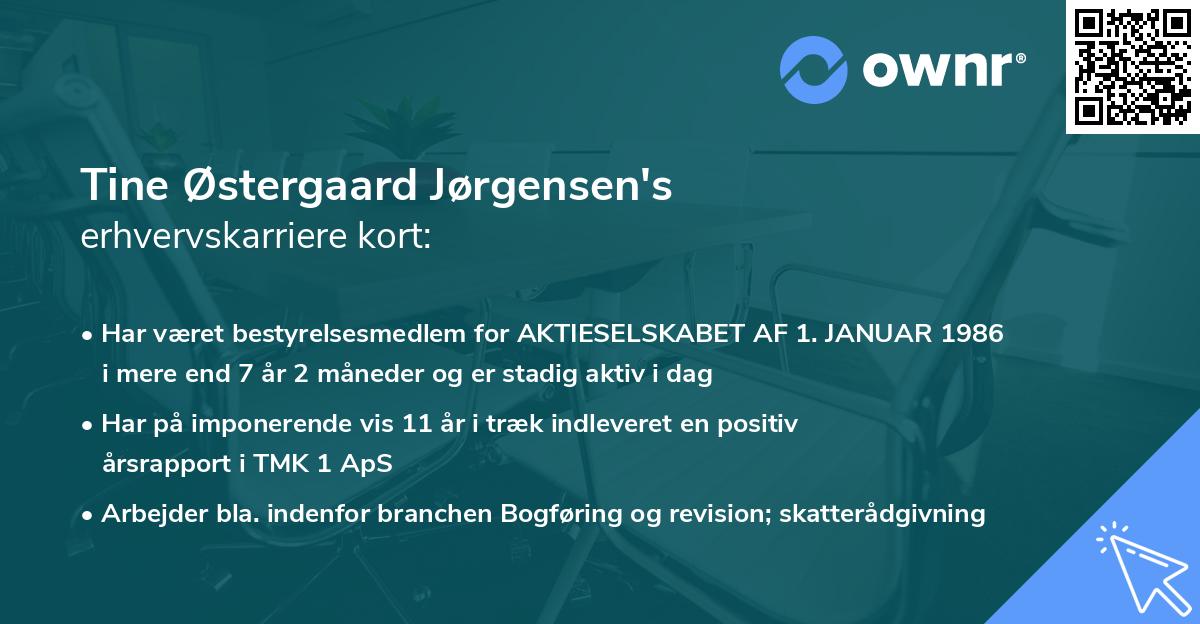 ownr®

Tine Østergaard Jørgensen's
erhvervskarriere kort:

• Har været bestyrelsesmedlem for AKTIESELSKABET AF 1. JANUAR 1986 i mere end 7 år 2 måneder og er stadig aktiv i dag

• Har på imponerende vis 11 år i træk indleveret en positiv årsrapport i TMK 1 ApS

• Arbejder bla. indenfor branchen Bogføring og revision; skatterådgivning